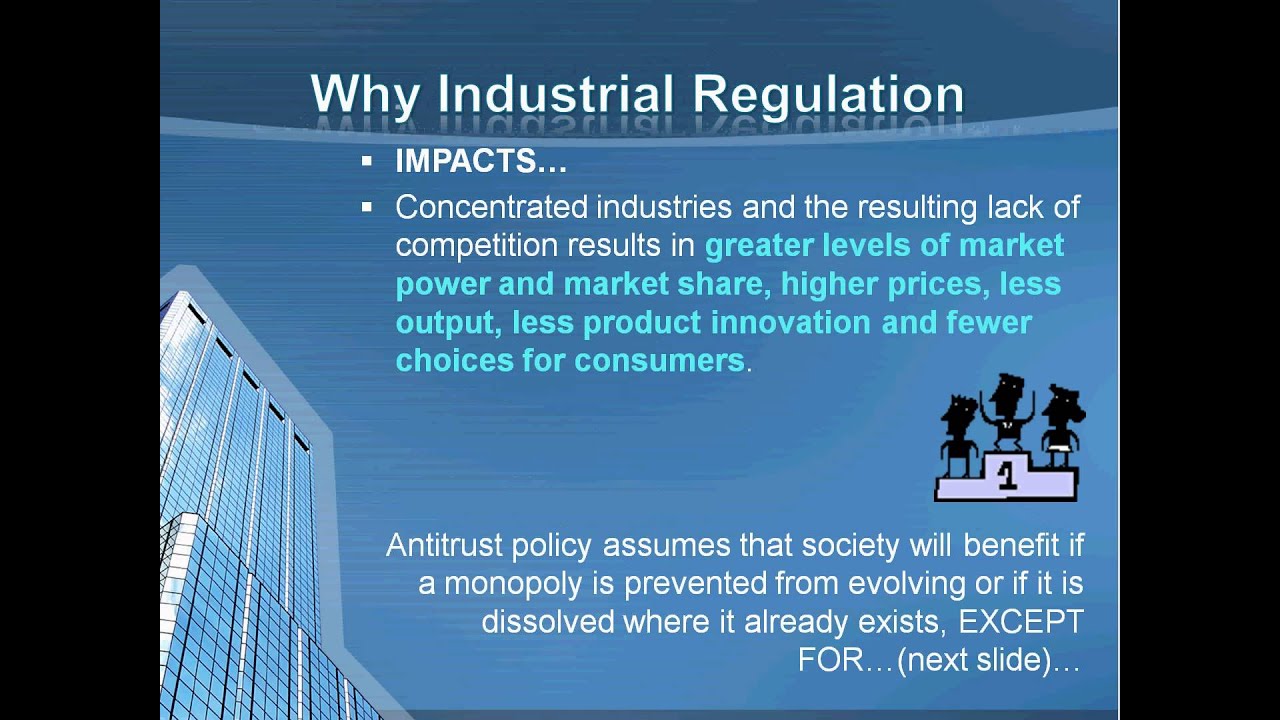 Why Industrial Regulation

▪ IMPACTS…

▪ Concentrated industries and the resulting lack of competition results in greater levels of market power and market share, higher prices, less output, less product innovation and fewer choices for consumers.

1

Antitrust policy assumes that society will benefit if a monopoly is prevented from evolving or if it is dissolved where it already exists, EXCEPT FOR…(next slide)…